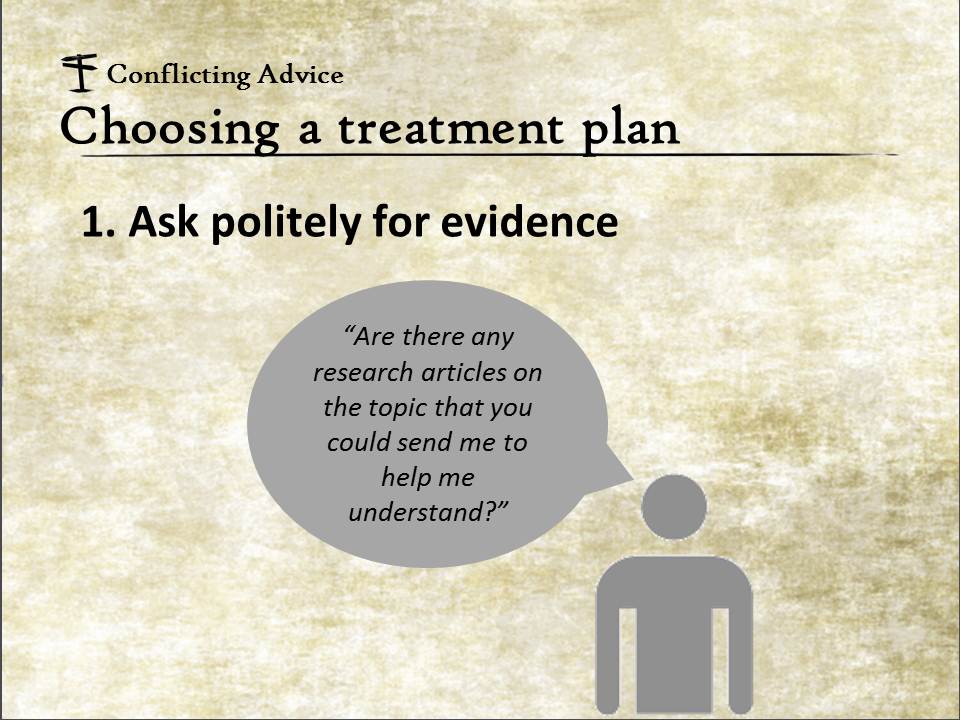 Conflicting Advice

Choosing a treatment plan

1. Ask politely for evidence

“Are there any research articles on the topic that you could send me to help me understand?”